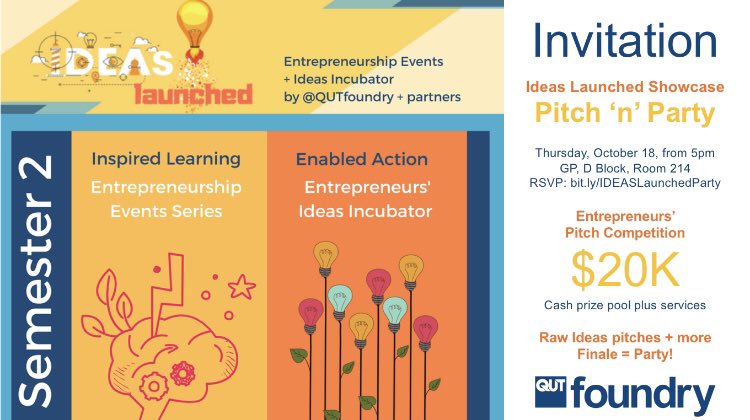 IDEAS launched

Entrepreneurship Events + Ideas Incubator by @QUTfoundry + partners

Semester 2

Inspired Learning
Entrepreneurship Events Series

Enabled Action
Entrepreneurs' Ideas Incubator

Invitation

Ideas Launched Showcase
Pitch 'n' Party

Thursday, October 18, from 5pm
GP, D Block, Room 214
RSVP: bit.ly/IDEASLaunchedParty

Entrepreneurs' Pitch Competition

$20K

Cash prize pool plus services

Raw Ideas pitches + more
Finale = Party!

QUT foundry